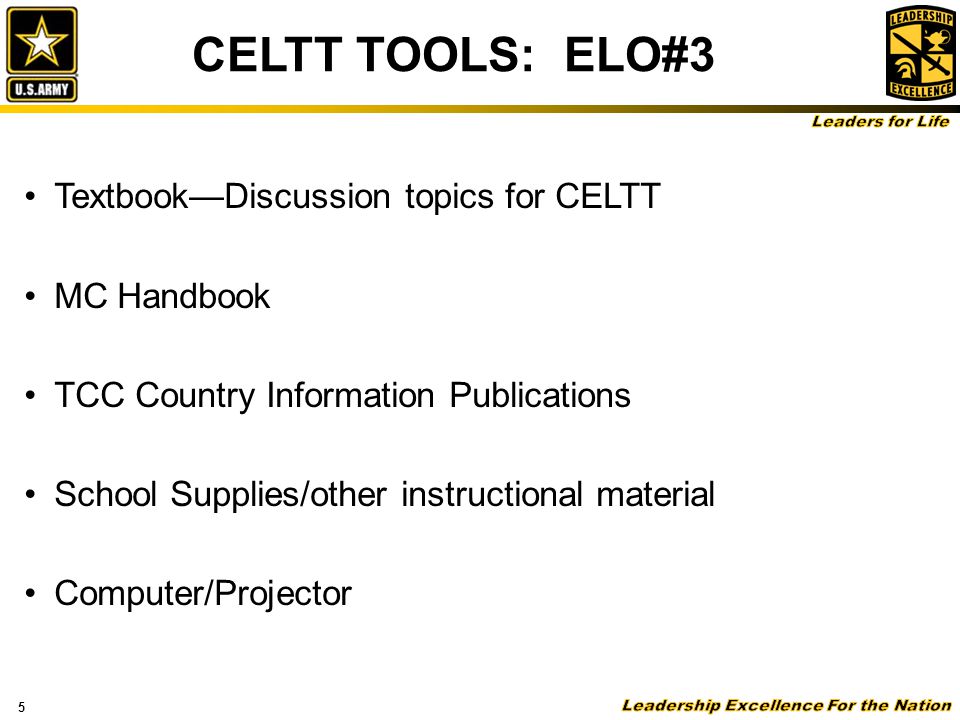 U.S.ARMY

CELTT TOOLS: ELO#3

LEADERSHIP
EXCELLENCE

Leaders for Life

• Textbook—Discussion topics for CELTT

• MC Handbook

• TCC Country Information Publications

• School Supplies/other instructional material

• Computer/Projector

5

Leadership Excellence For the Nation